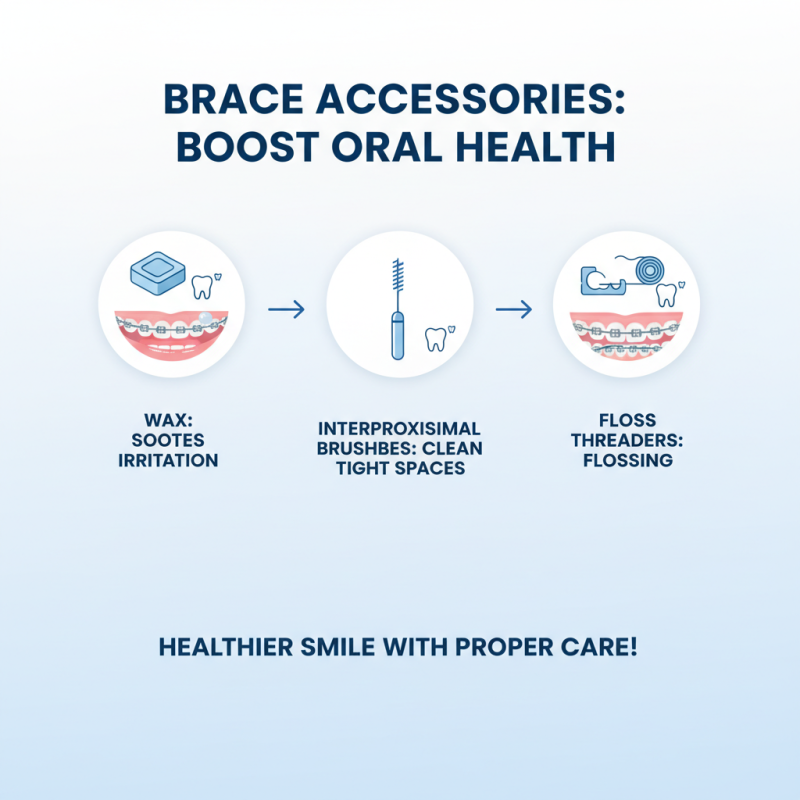 BRACE ACCESSORIES: BOOST ORAL HEALTH

WAX: SOOTES IRRITATION

INTERPROXISIMAL BRUSHBES: CLEAN TIGHT SPACES

FLOSS THREADERS: FLOSSING

HEALTHIER SMILE WITH PROPER CARE!